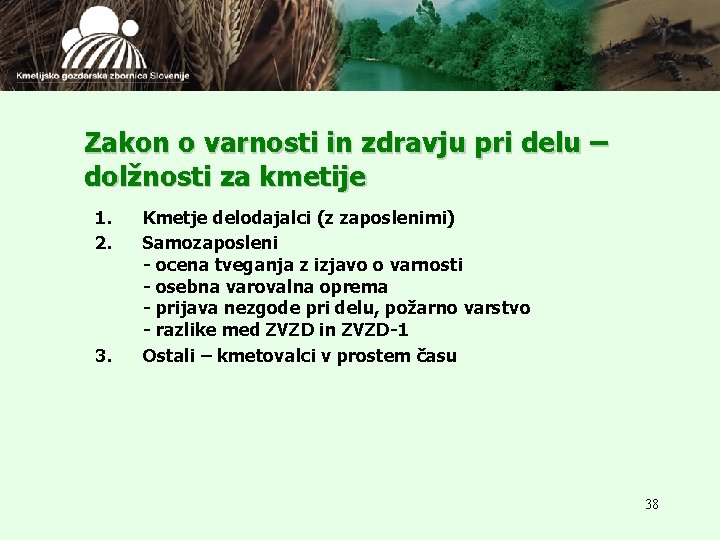 Kmetijsko gozdarska zbornica Slovenije

Zakon o varnosti in zdravju pri delu – dolžnosti za kmetije

1. Kmetje delodajalci (z zaposlenimi)
2. Samozaposleni
- ocena tveganja z izjavo o varnosti
- osebna varovalna oprema
- prijava nezgode pri delu, požarno varstvo
- razlike med ZVZD in ZVZD-1
3. Ostali – kmetovalci v prostem času

38